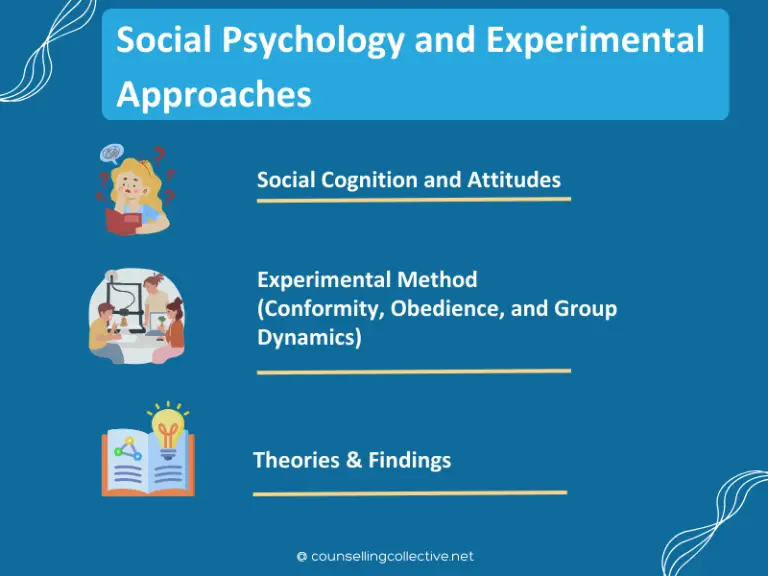 Social Psychology and Experimental Approaches

Social Cognition and Attitudes

Experimental Method
(Conformity, Obedience, and Group Dynamics)

Theories & Findings

© counsellingcollective.net